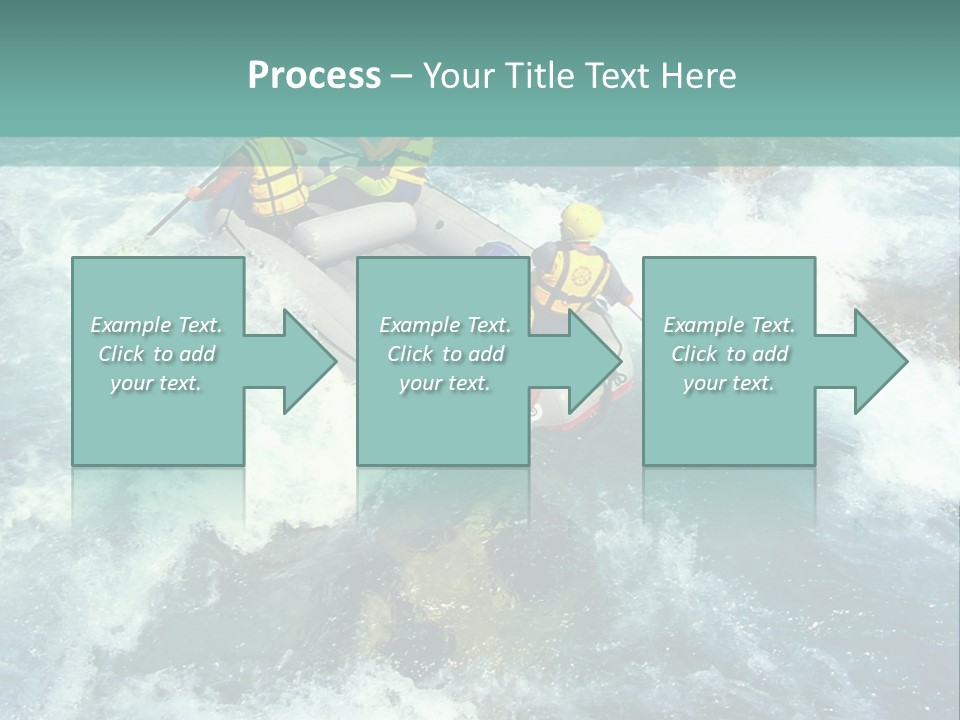 Process – Your Title Text Here

Example Text. Click to add your text.

Example Text. Click to add your text.

Example Text. Click to add your text.